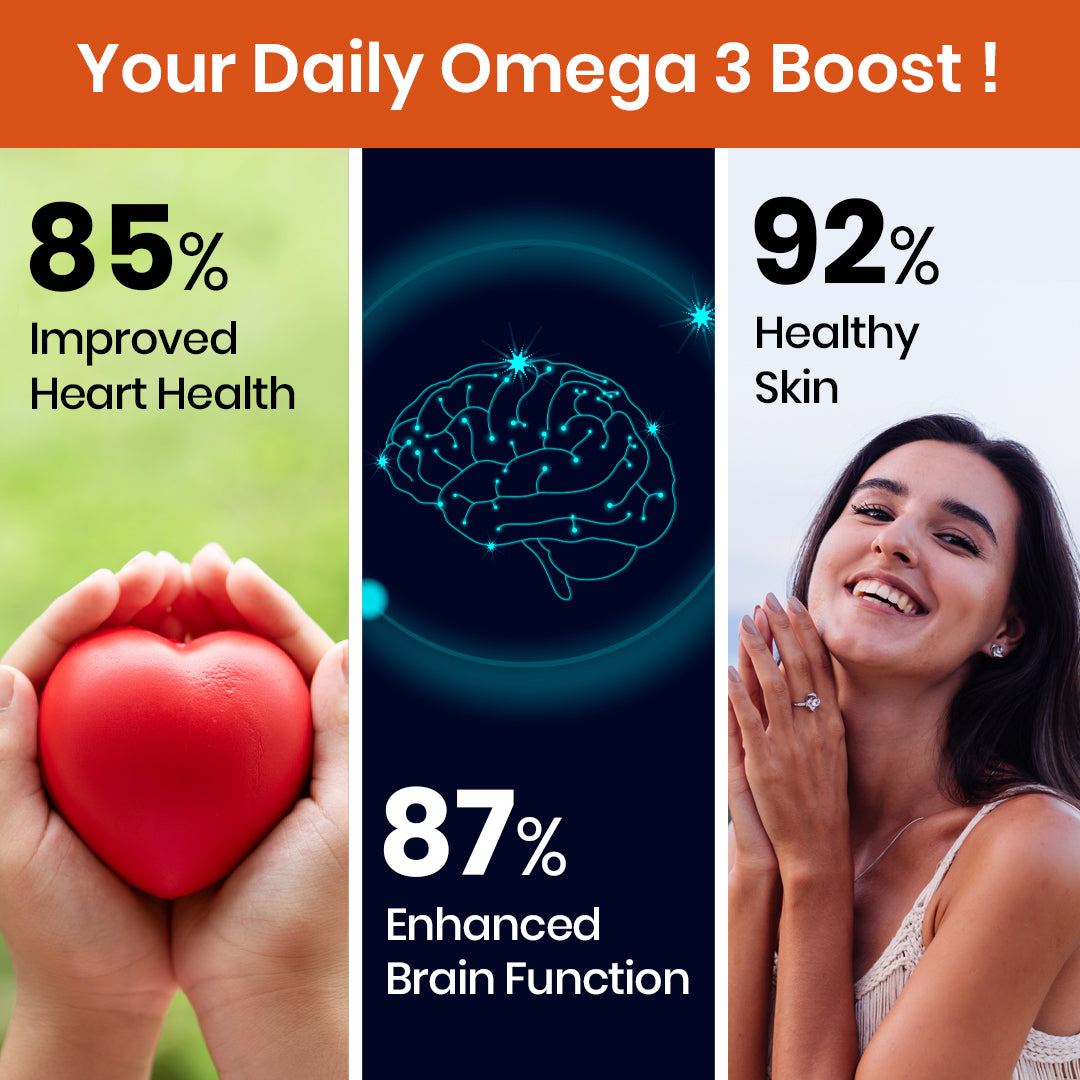 Your Daily Omega 3 Boost !

85%
Improved Heart Health

87%
Enhanced Brain Function

92%
Healthy Skin